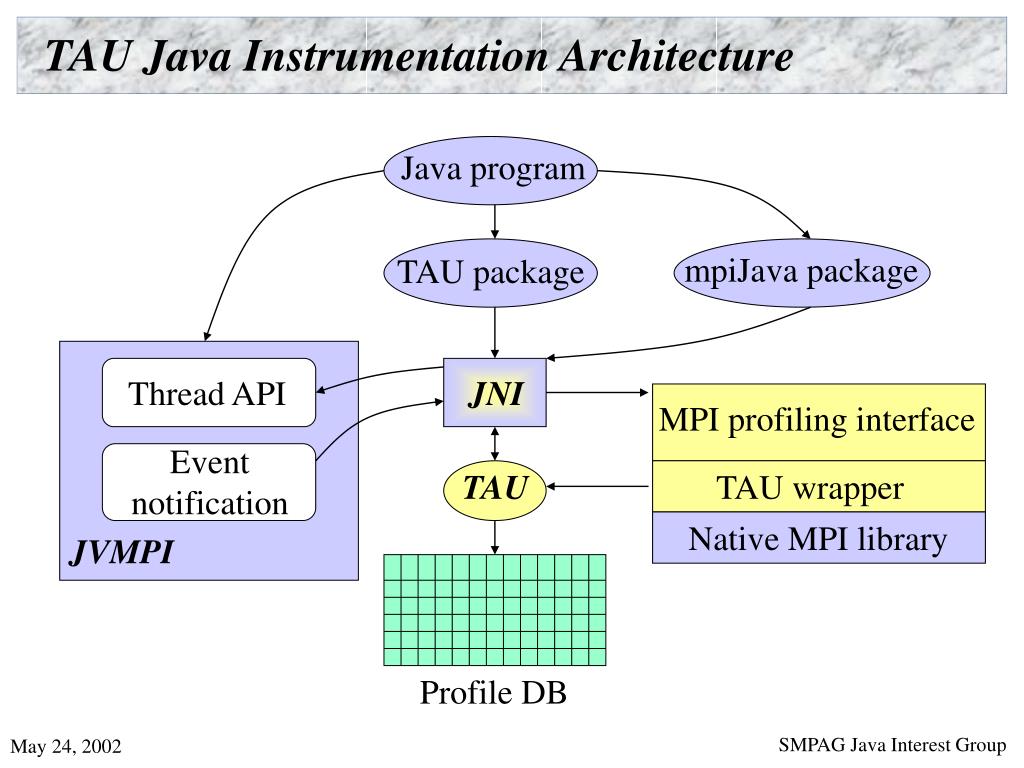 TAU Java Instrumentation Architecture

Java program

TAU package

mpiJava package

Thread API

Event notification

JVMPI

JNI

TAU

MPI profiling interface

TAU wrapper

Native MPI library

Profile DB

May 24, 2002

SMPAG Java Interest Group